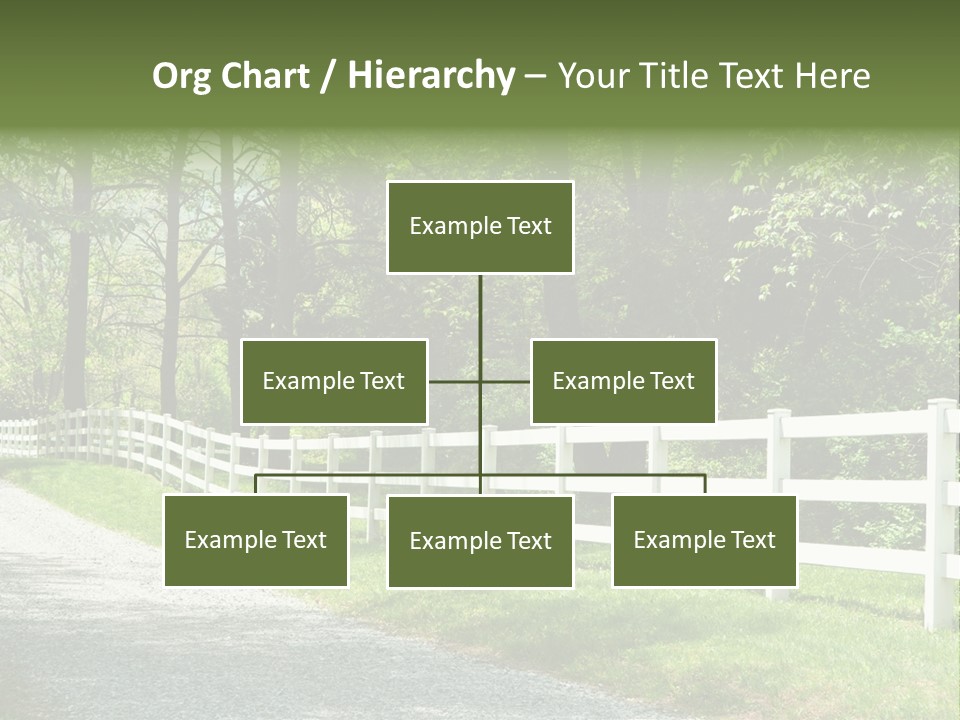 Org Chart / Hierarchy – Your Title Text Here

Example Text

Example Text

Example Text

Example Text

Example Text

Example Text